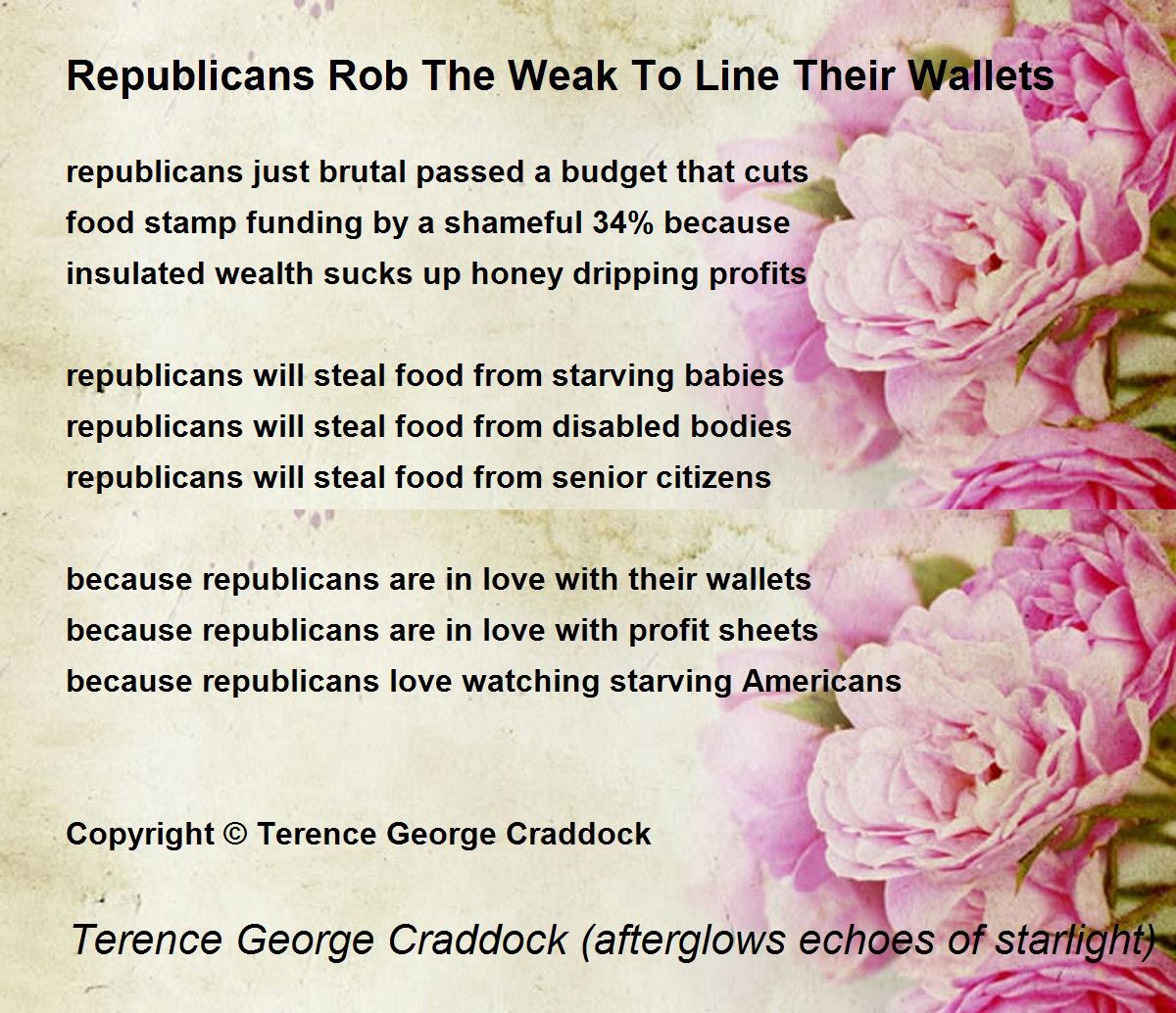 Republicans Rob The Weak To Line Their Wallets

republicans just brutal passed a budget that cuts
food stamp funding by a shameful 34% because
insulated wealth sucks up honey dripping profits

republicans will steal food from starving babies
republicans will steal food from disabled bodies
republicans will steal food from senior citizens

because republicans are in love with their wallets
because republicans are in love with profit sheets
because republicans love watching starving Americans

Copyright © Terence George Craddock

Terence George Craddock (afterglows echoes of starlight)